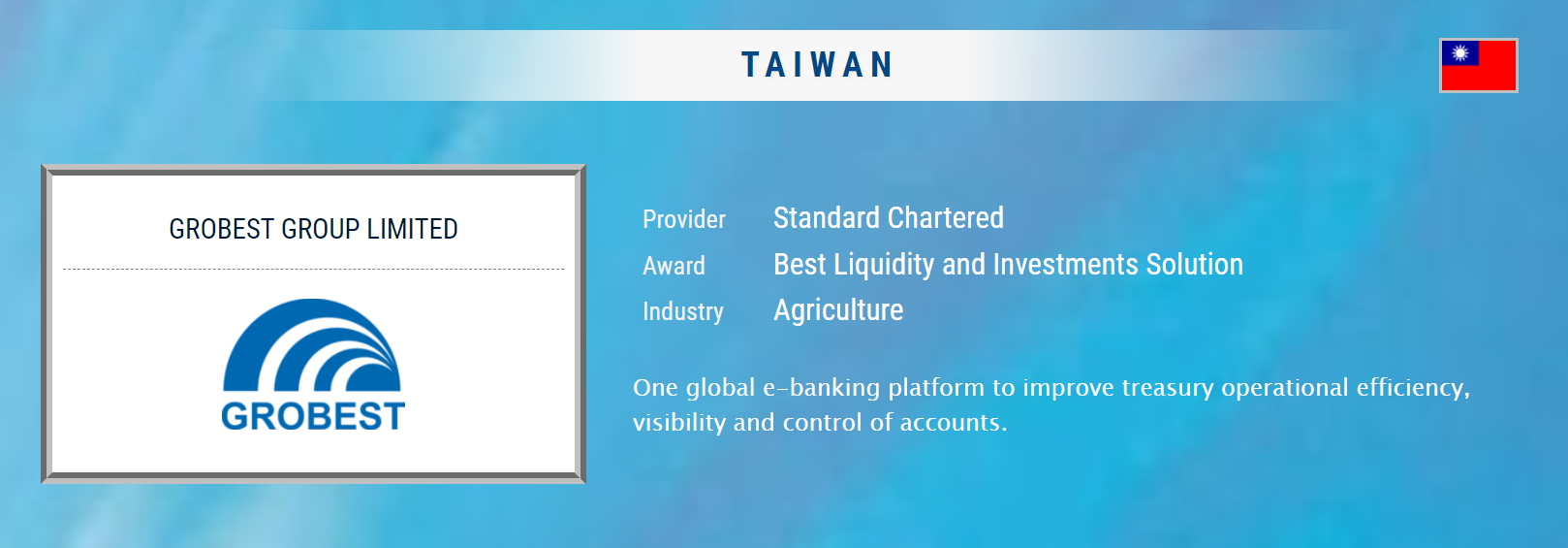 TAIWAN

GROBEST GROUP LIMITED

GROBEST

Provider Standard Chartered
Award Best Liquidity and Investments Solution
Industry Agriculture

One global e-banking platform to improve treasury operational efficiency, visibility and control of accounts.